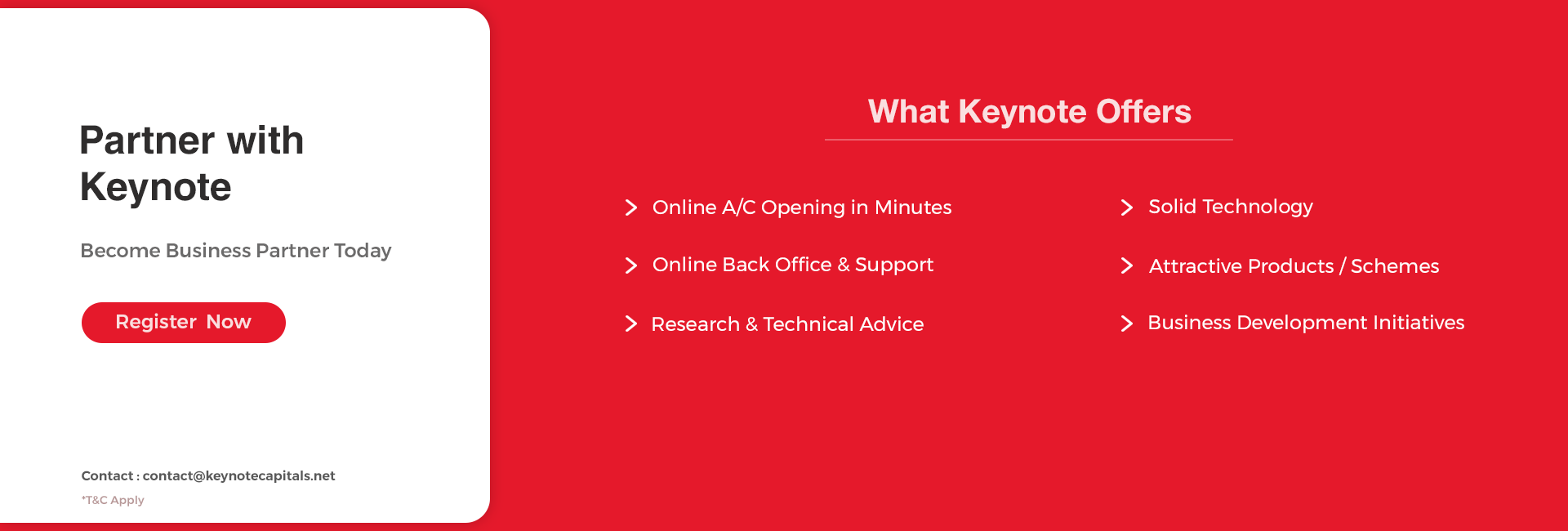 Partner with Keynote

Become Business Partner Today

Register Now

Contact : contact@keynotecapitals.net
*T&C Apply

What Keynote Offers

Online A/C Opening in Minutes

Online Back Office & Support

Research & Technical Advice

Solid Technology

Attractive Products / Schemes

Business Development Initiatives